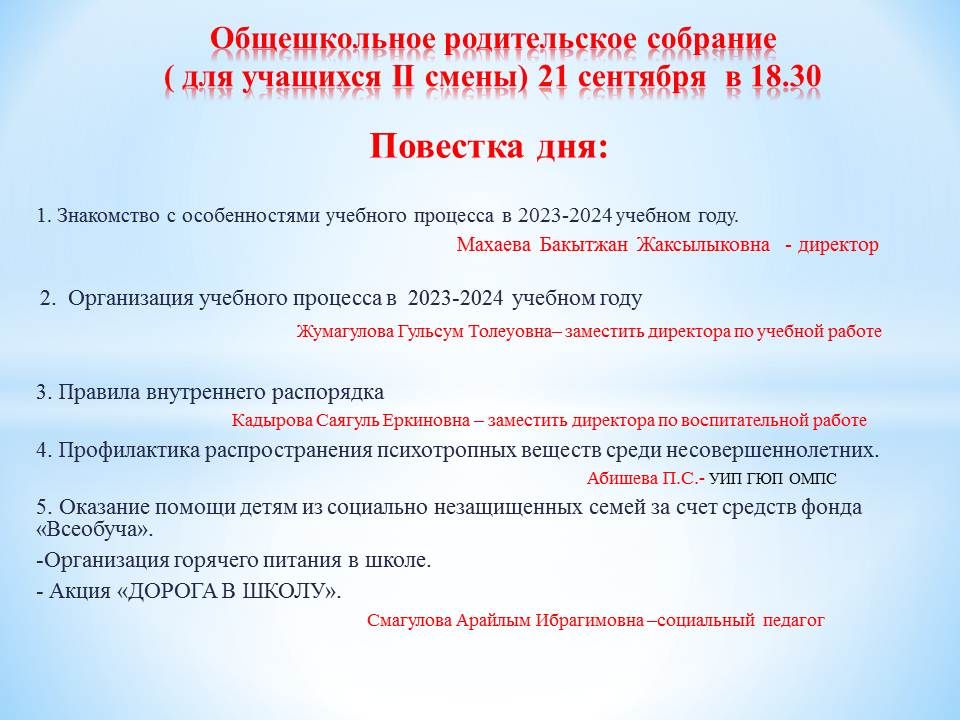 Общешкольное родительское собрание
( для учащихся II смены) 21 сентября в 18.30

Повестка дня:

1. Знакомство с особенностями учебного процесса в 2023-2024 учебном году.
Махаева Бакытжан Жаксылыковна - директор

2. Организация учебного процесса в 2023-2024 учебном году
Жумагулова Гульсум Толеуовна– заместить директора по учебной работе

3. Правила внутреннего распорядка
Кадырова Саягуль Еркиновна – заместить директора по воспитательной работе

4. Профилактика распространения психотропных веществ среди несовершеннолетних.
Абишева П.С.- УИП ГЮП ОМПС

5. Оказание помощи детям из социально незащищенных семей за счет средств фонда «Всеобуча».

-Организация горячего питания в школе.

- Акция «ДОРОГА В ШКОЛУ».
Смагулова Арайлым Ибрагимовна –социальный педагог